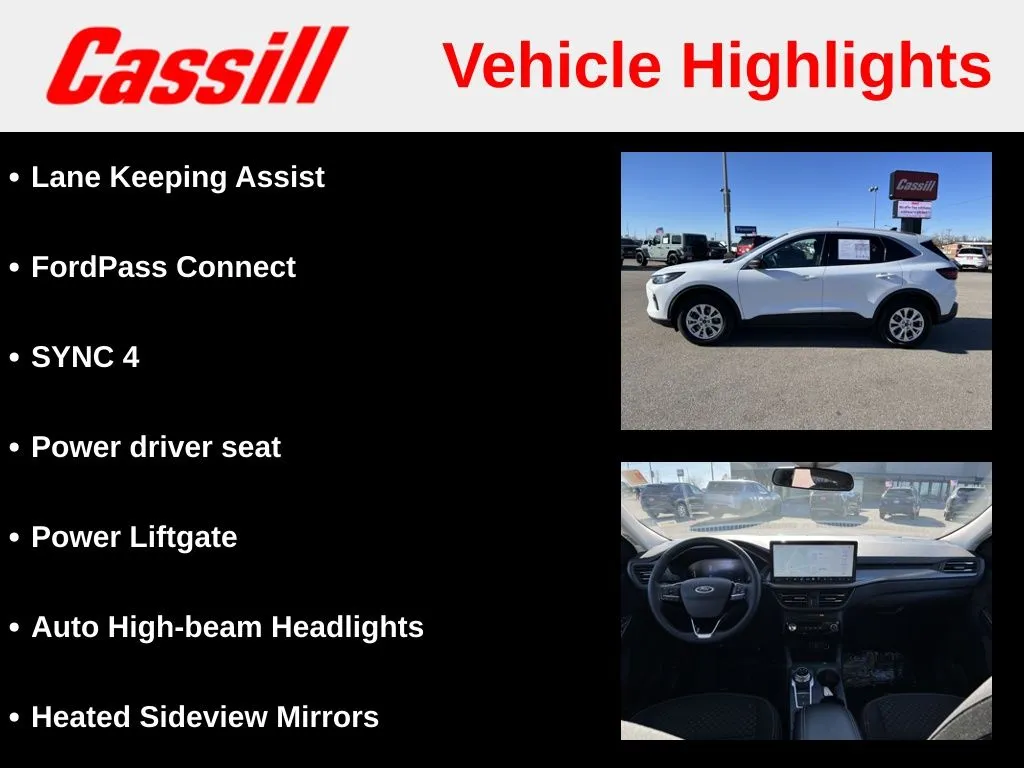 Cassill

Vehicle Highlights

• Lane Keeping Assist

• FordPass Connect

• SYNC 4

• Power driver seat

• Power Liftgate

• Auto High-beam Headlights

• Heated Sideview Mirrors

Cassill